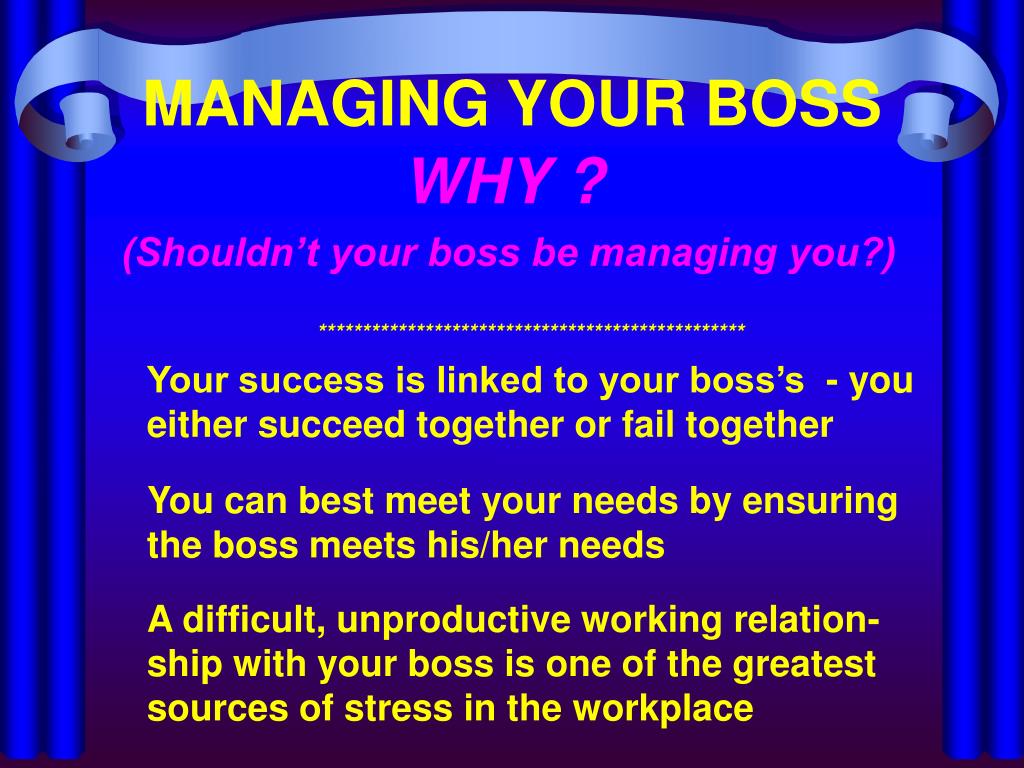 MANAGING YOUR BOSS
WHY ?
(Shouldn't your boss be managing you?)

**************************************************

Your success is linked to your boss's - you either succeed together or fail together

You can best meet your needs by ensuring the boss meets his/her needs

A difficult, unproductive working relationship with your boss is one of the greatest sources of stress in the workplace